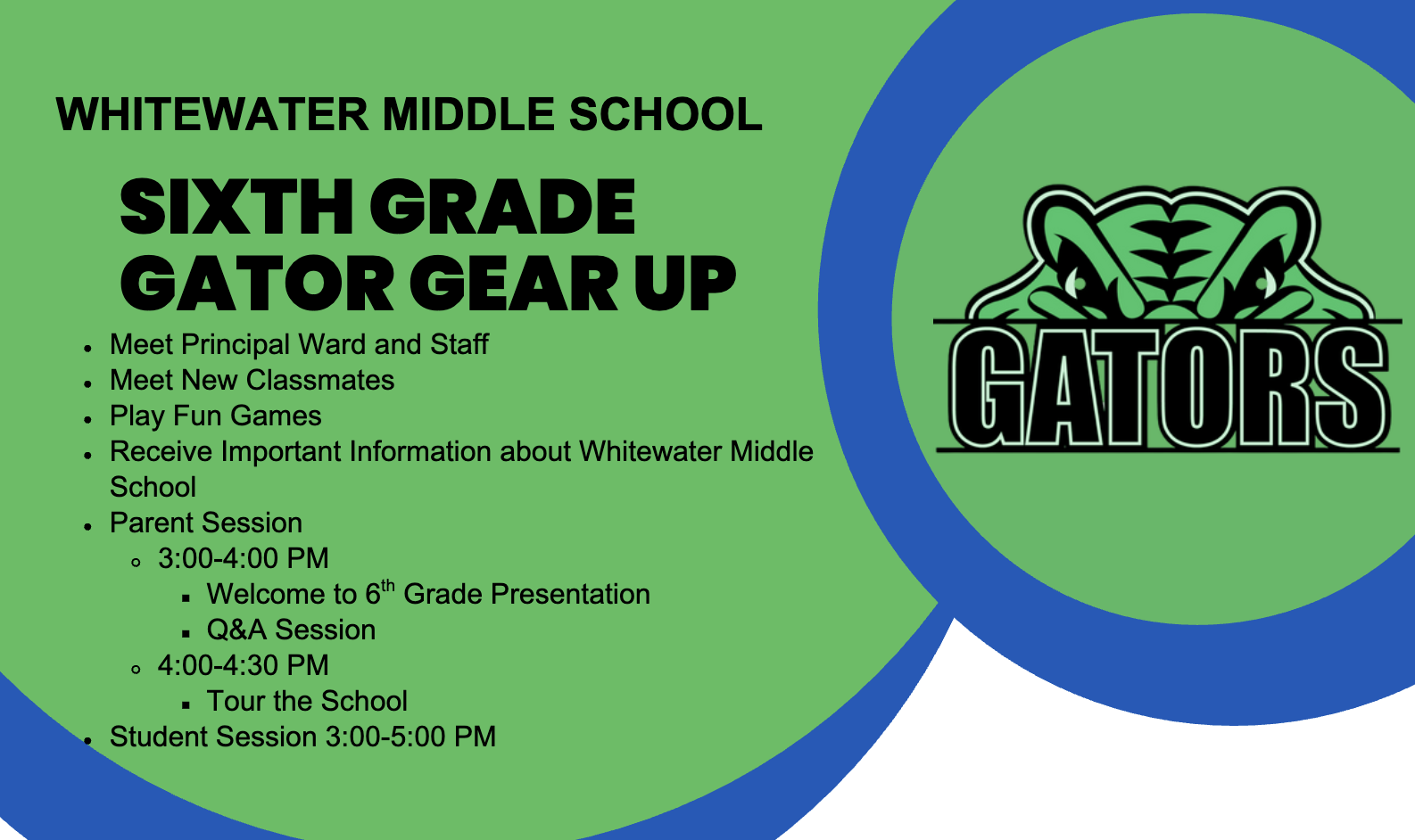 WHITEWATER MIDDLE SCHOOL

SIXTH GRADE GATOR GEAR UP

- Meet Principal Ward and Staff
- Meet New Classmates
- Play Fun Games
- Receive Important Information about Whitewater Middle School
- Parent Session
  - 3:00-4:00 PM
    - Welcome to 6$^{th}$ Grade Presentation
    - Q&A Session
  - 4:00-4:30 PM
    - Tour the School
- Student Session 3:00-5:00 PM

GATORS